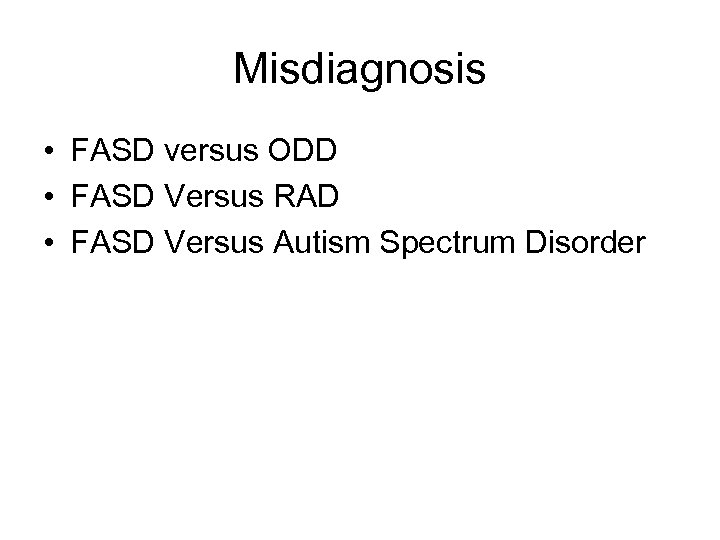 Misdiagnosis

• FASD versus ODD
• FASD Versus RAD
• FASD Versus Autism Spectrum Disorder